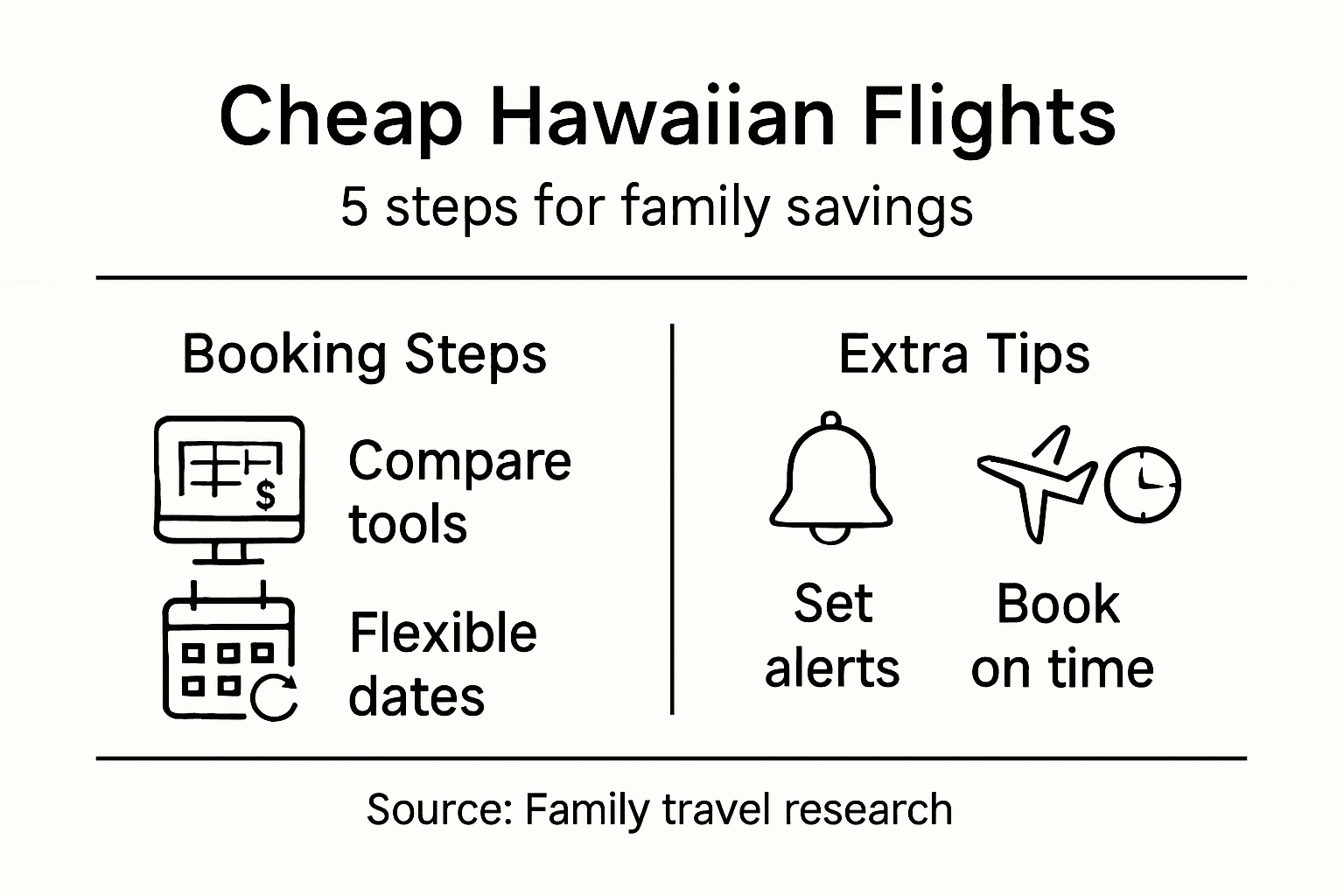 Cheap Hawaiian Flights

5 steps for family savings

Booking Steps

$

Compare tools

Flexible dates

Extra Tips

Set alerts

Book on time

Source: Family travel research